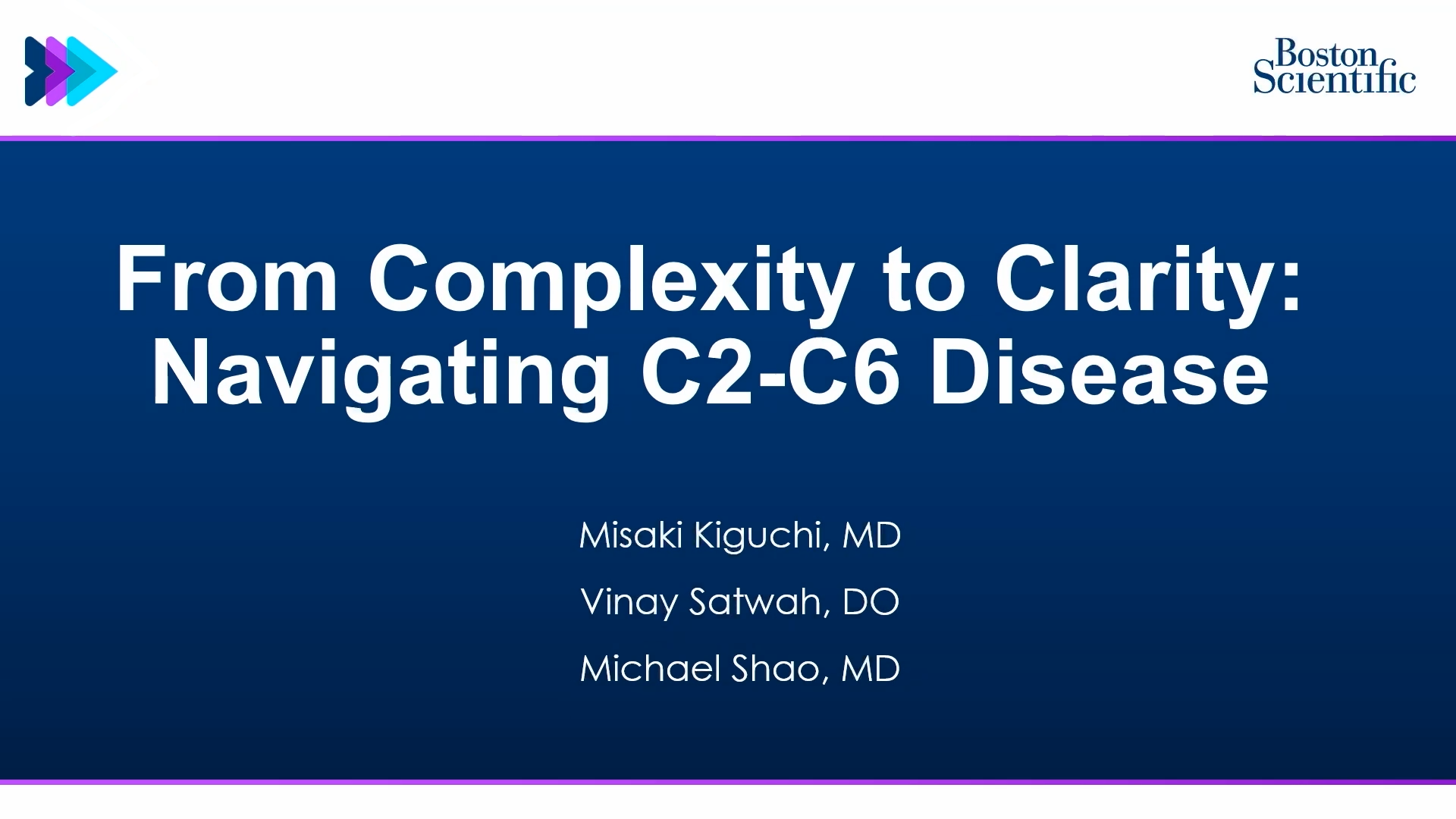 Boston Scientific

From Complexity to Clarity: Navigating C2-C6 Disease

Misaki Kiguchi, MD

Vinay Satwah, DO

Michael Shao, MD